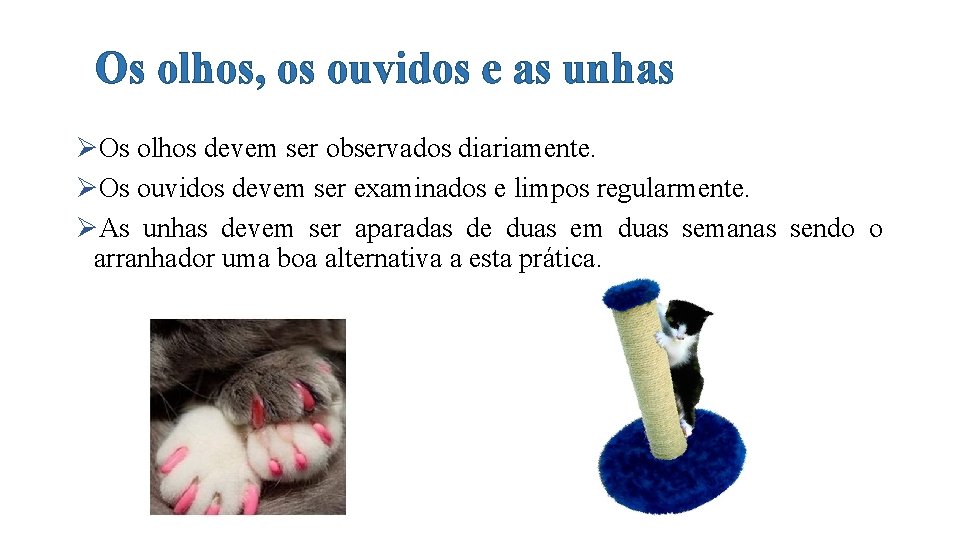 Os olhos, os ouvidos e as unhas

➢Os olhos devem ser observados diariamente.

➢Os ouvidos devem ser examinados e limpos regularmente.

➢As unhas devem ser aparadas de duas em duas semanas sendo o arranhador uma boa alternativa a esta prática.